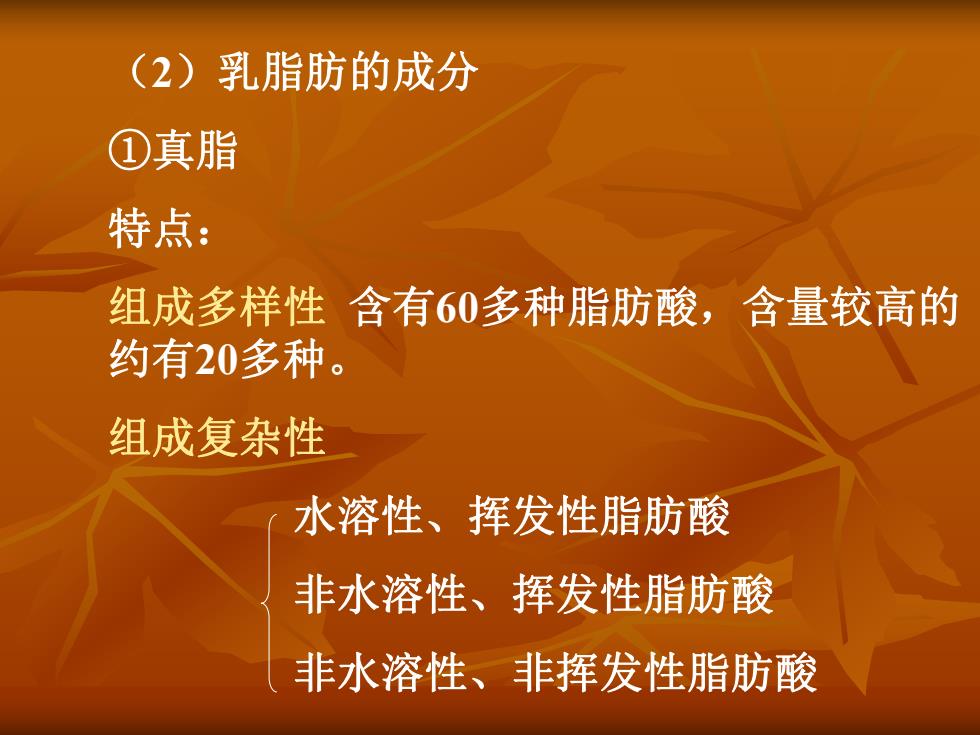 （2）乳脂肪的成分

①真脂

特点：

组成多样性 含有60多种脂肪酸，含量较高的约有20多种。

组成复杂性

水溶性、挥发性脂肪酸

非水溶性、挥发性脂肪酸

非水溶性、非挥发性脂肪酸